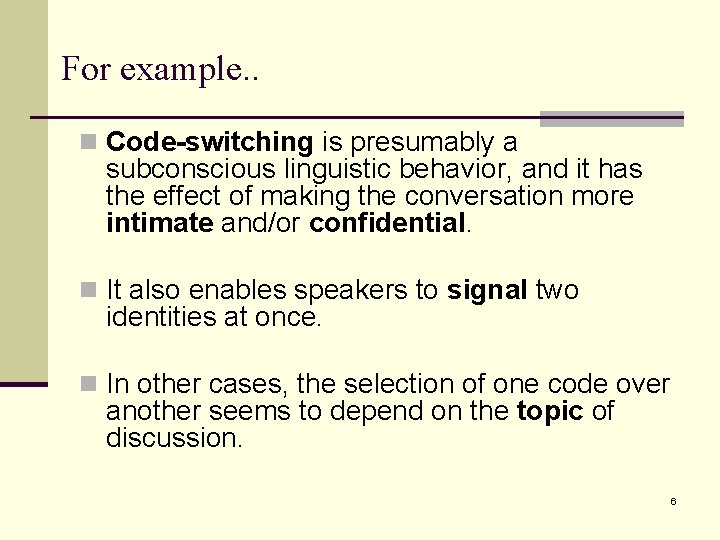 For example..

Code-switching is presumably a subconscious linguistic behavior, and it has the effect of making the conversation more intimate and/or confidential.

It also enables speakers to signal two identities at once.

In other cases, the selection of one code over another seems to depend on the topic of discussion.

6